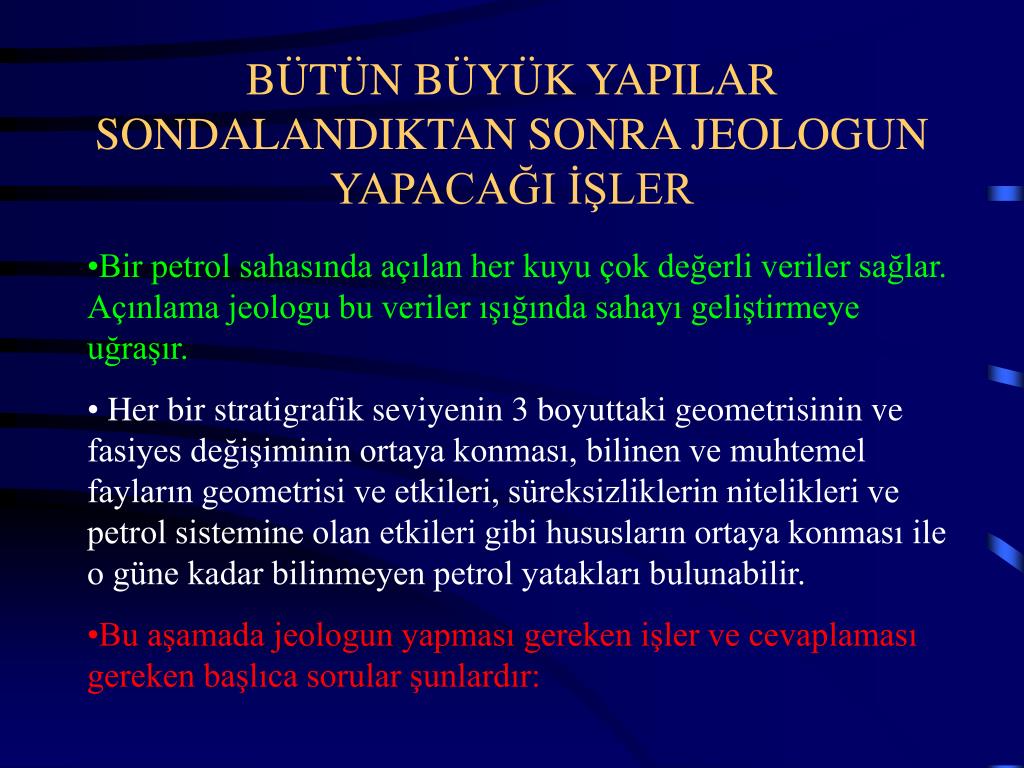 BÜTÜN BÜYÜK YAPILAR SONDALANDIKTAN SONRA JEOLOGUN YAPACAĞI İŞLER

•Bir petrol sahasında açılan her kuyu çok değerli veriler sağlar. Açınlama jeologu bu veriler ışığında sahayı geliştirmeye uğraşır.

• Her bir stratigrafik seviyenin 3 boyuttaki geometrisinin ve fasiyes değişiminin ortaya konması, bilinen ve muhtemel fayların geometrisi ve etkileri, süreksizliklerin nitelikleri ve petrol sistemine olan etkileri gibi hususların ortaya konması ile o güne kadar bilinmeyen petrol yatakları bulunabilir.

•Bu aşamada jeologun yapması gereken işler ve cevaplaması gereken başlıca sorular şunlardır: